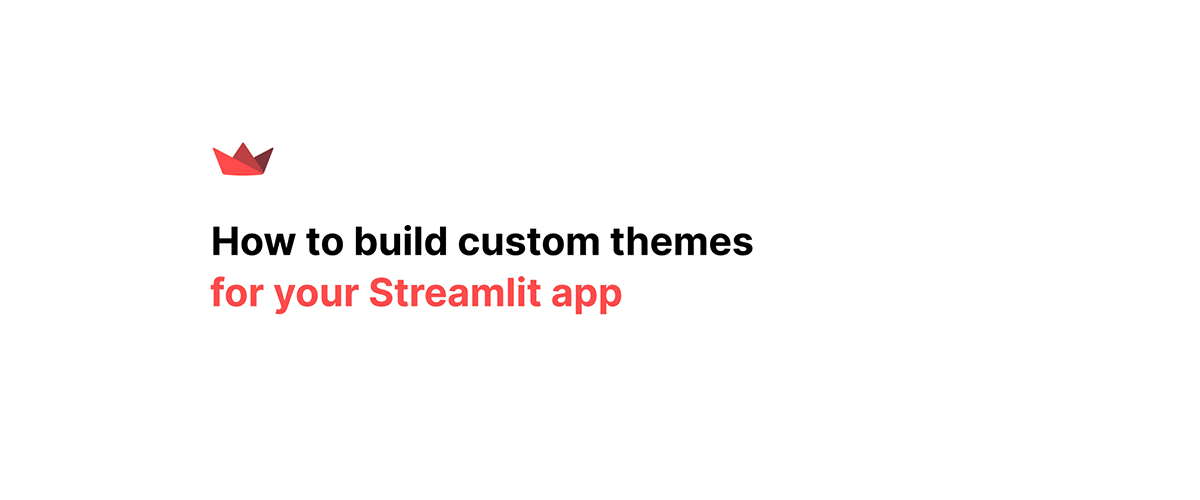 How to build custom themes
for your Streamlit app